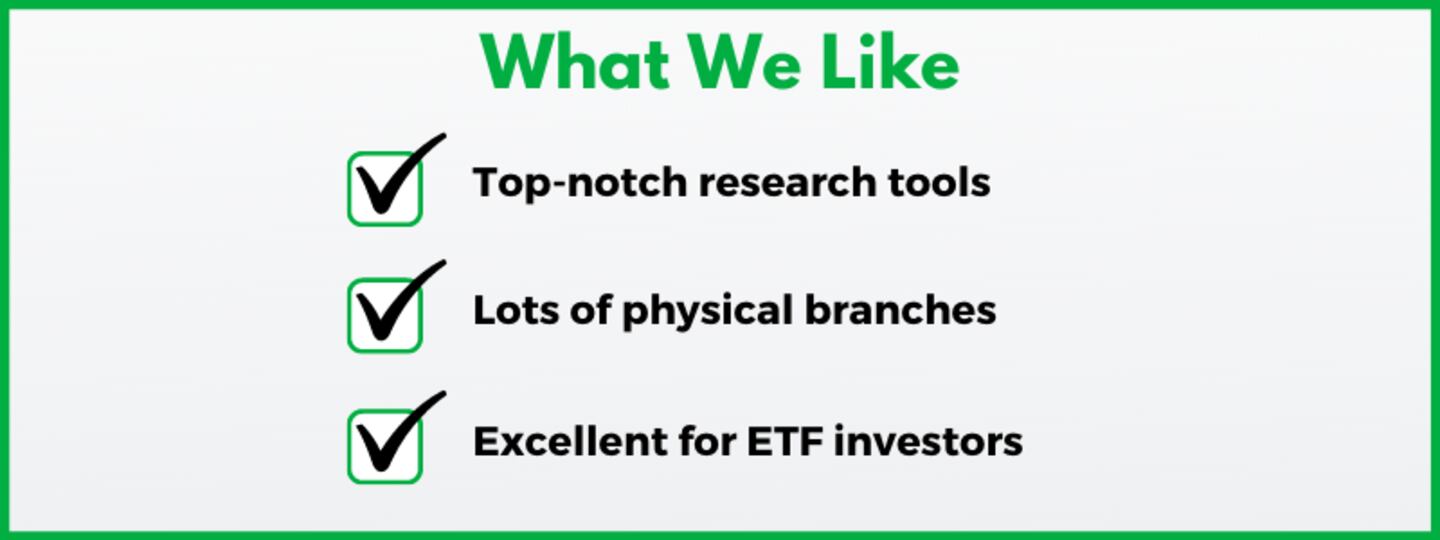 What We Like

Top-notch research tools

Lots of physical branches

Excellent for ETF investors